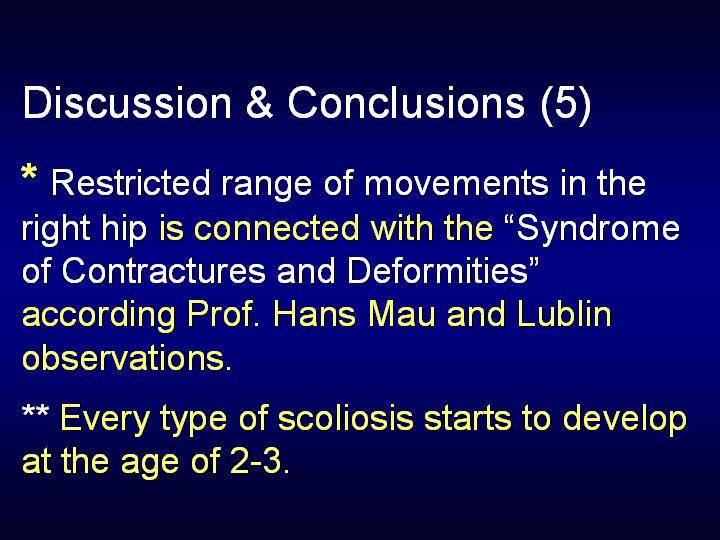 Discussion & Conclusions (5)

* Restricted range of movements in the right hip is connected with the “Syndrome of Contractures and Deformities” according Prof. Hans Mau and Lublin observations.

** Every type of scoliosis starts to develop at the age of 2-3.